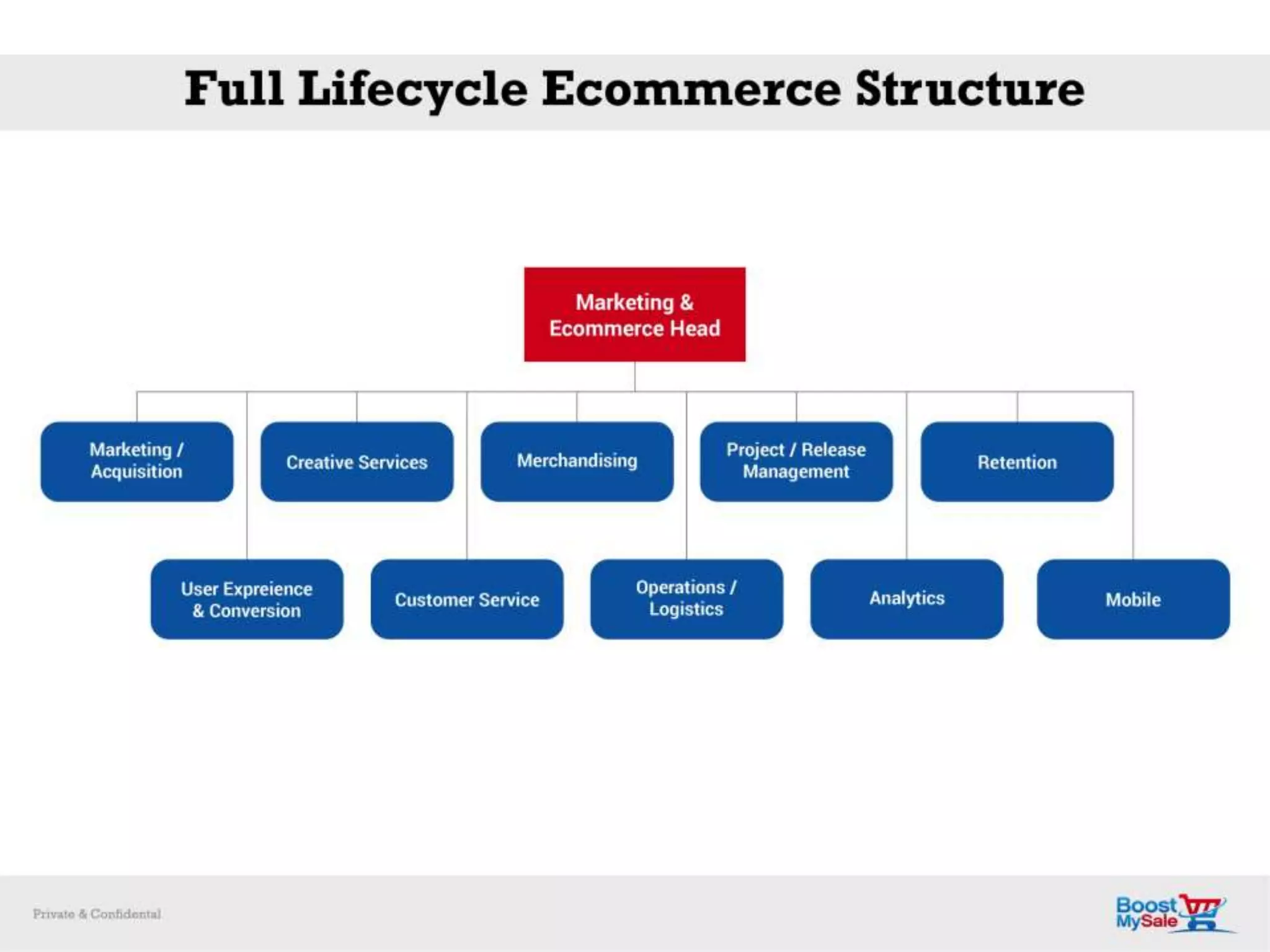 Full Lifecycle Ecommerce Structure

Marketing & Ecommerce Head

Marketing / Acquisition

Creative Services

Merchandising

Project / Release Management

Retention

User Expreience & Conversion

Customer Service

Operations / Logistics

Analytics

Mobile

Private & Confidental

Boost MySale